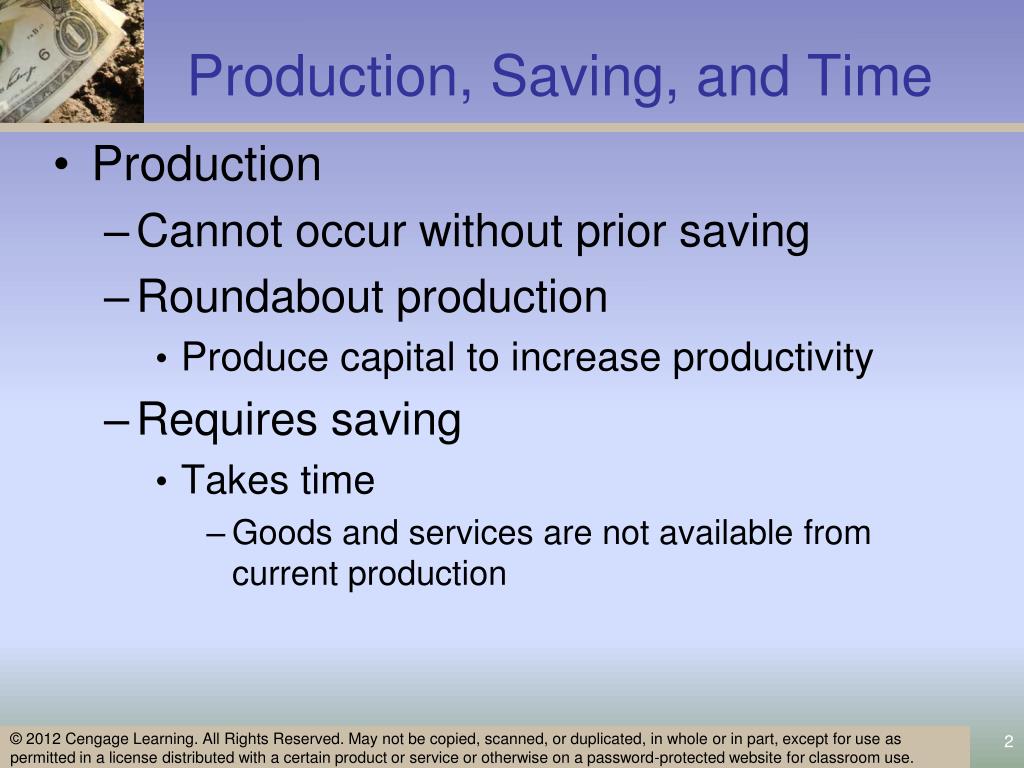 Production, Saving, and Time

• Production
– Cannot occur without prior saving
– Roundabout production
• Produce capital to increase productivity
– Requires saving
• Takes time
– Goods and services are not available from current production

© 2012 Cengage Learning. All Rights Reserved. May not be copied, scanned, or duplicated, in whole or in part, except for use as permitted in a license distributed with a certain product or service or otherwise on a password-protected website for classroom use.

2